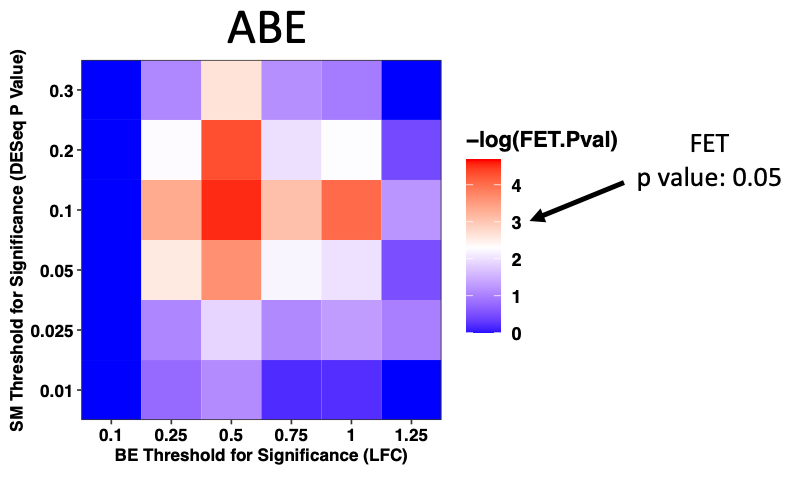 ABE

SM Threshold for Significance (DESeq P Value)

0.3
0.2
0.1
0.05
0.025
0.01

0.1 0.25 0.5 0.75 1 1.25

BE Threshold for Significance (LFC)

−log(FET.Pval)

4
3
2
1
0

FET
p value: 0.05